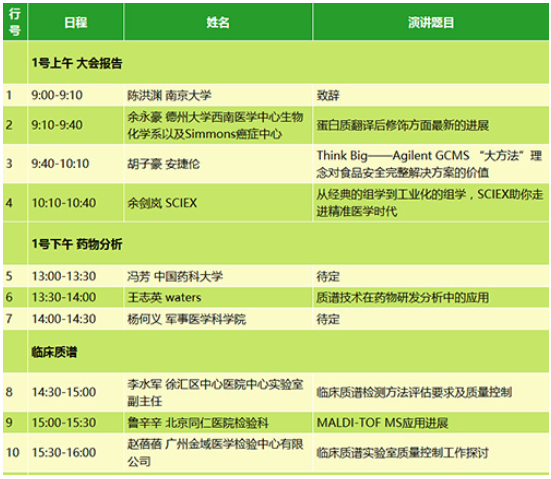 | 行号 | 日程 | 姓名 | 演讲题目 |
|---|---|---|---|
| | 1号上午 大会报告 | | |
| 1 | 9:00-9:10 | 陈洪渊 南京大学 | 致辞 |
| 2 | 9:10-9:40 | 余永豪 德州大学西南医学中心生物化学系以及Simmons癌症中心 | 蛋白质翻译后修饰方面最新的进展 |
| 3 | 9:40-10:10 | 胡子豪 安捷伦 | Think Big——Agilent GCMS “大方法”理念对食品安全完整解决方案的价值 |
| 4 | 10:10-10:40 | 余剑岚 SCIEX | 从经典的组学到工业化的组学，SCIEX助你走进精准医学时代 |
| | 1号下午 药物分析 | | |
| 5 | 13:00-13:30 | 冯芳 中国药科大学 | 待定 |
| 6 | 13:30-14:00 | 王志英 waters | 质谱技术在药物研发分析中的应用 |
| 7 | 14:00-14:30 | 杨何义 军事医学科学院 | 待定 |
| | 临床质谱 | | |
| 8 | 14:30-15:00 | 李水军 徐汇区中心医院中心实验室副主任 | 临床质谱检测方法评估要求及质量控制 |
| 9 | 15:00-15:30 | 鲁辛辛 北京同仁医院检验科 | MALDI-TOF MS应用进展 |
| 10 | 15:30-16:00 | 赵蓓蓓 广州金域医学检验中心有限公司 | 临床质谱实验室质量控制工作探讨 |